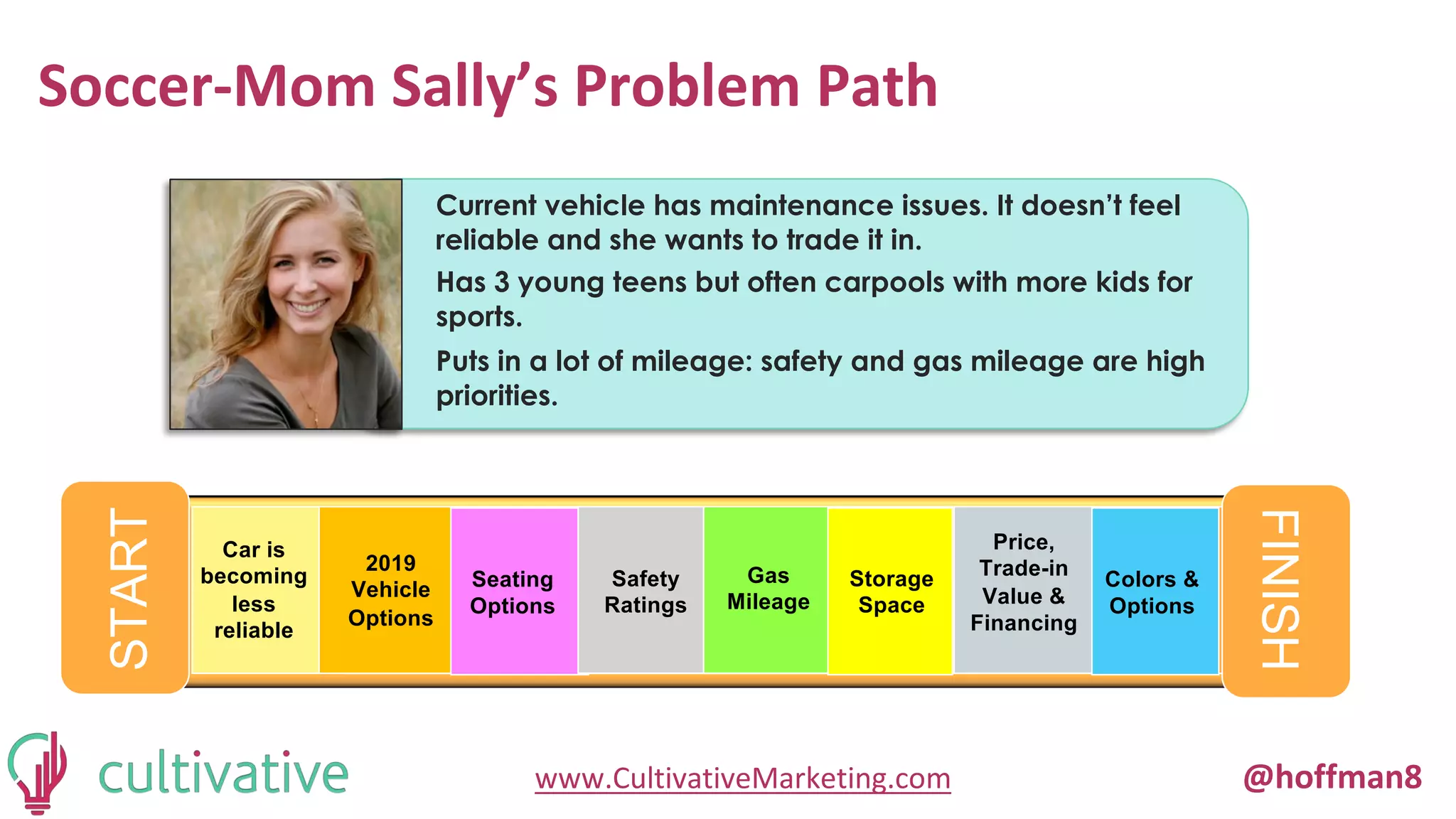 Soccer-Mom Sally's Problem Path

Current vehicle has maintenance issues. It doesn't feel reliable and she wants to trade it in.

Has 3 young teens but often carpools with more kids for sports.

Puts in a lot of mileage: safety and gas mileage are high priorities.

START

Car is becoming less reliable

2019 Vehicle Options

Seating Options

Safety Ratings

Gas Mileage

Storage Space

Price, Trade-in Value & Financing

Colors & Options

FINISH

cultivative

www.CultivativeMarketing.com

@hoffman8